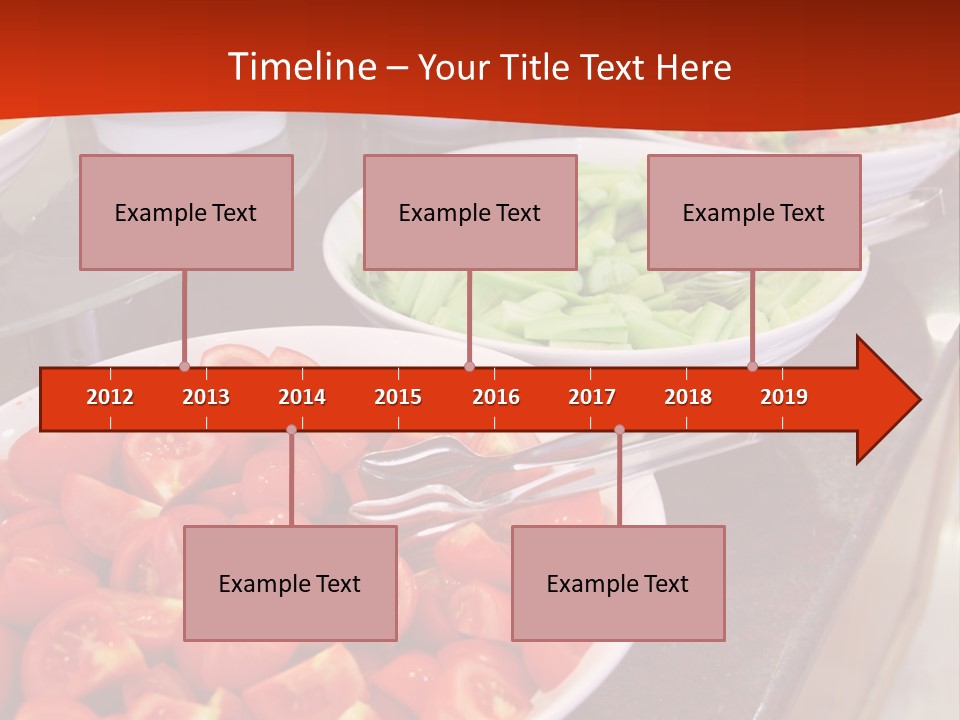 Timeline – Your Title Text Here

Example Text

Example Text

Example Text

2012 2013 2014 2015 2016 2017 2018 2019

Example Text

Example Text